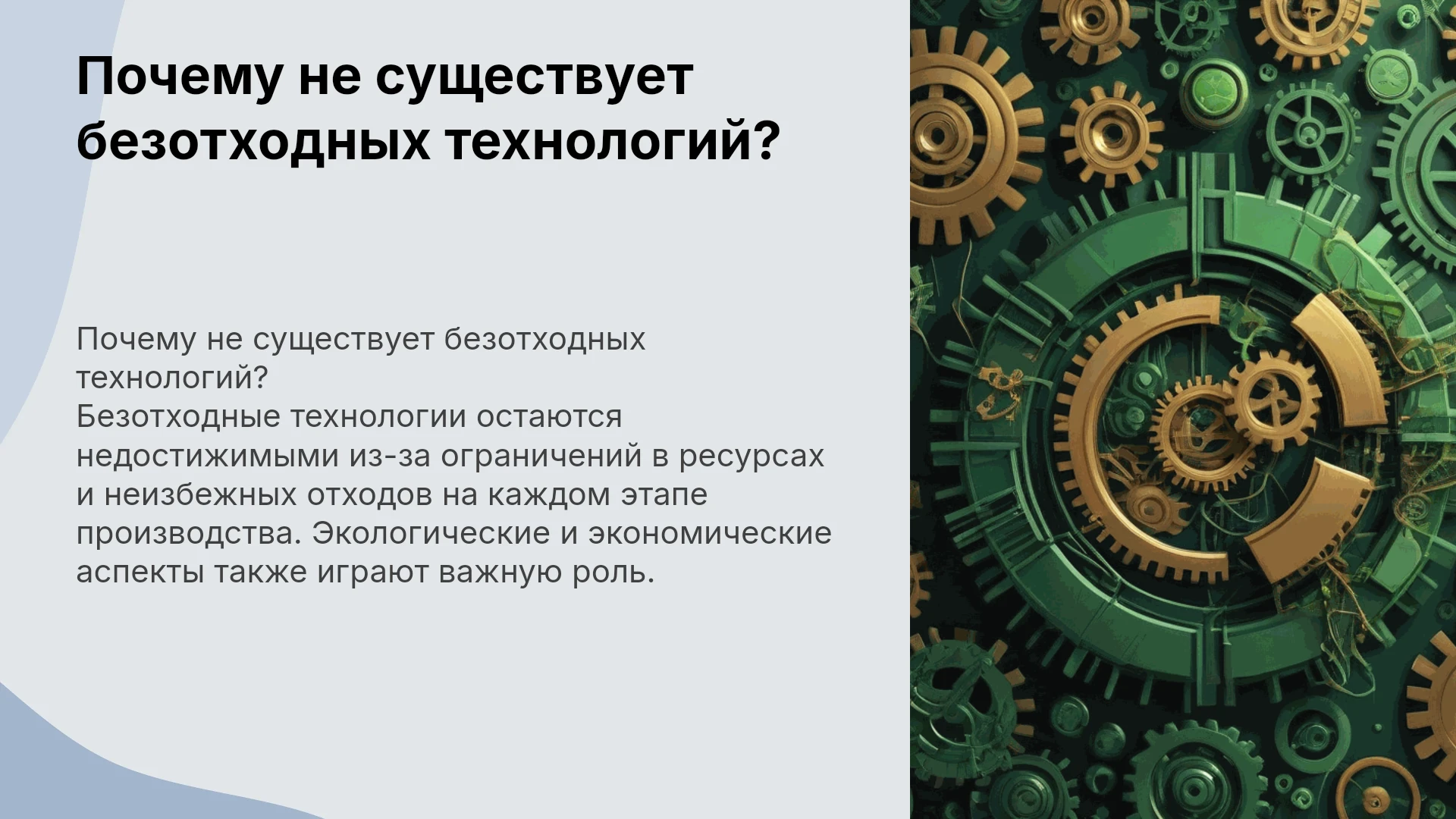 Почему не существует безотходных технологий?

Почему не существует безотходных технологий?
Безотходные технологии остаются недостижимыми из-за ограничений в ресурсах и неизбежных отходов на каждом этапе производства. Экологические и экономические аспекты также играют важную роль.